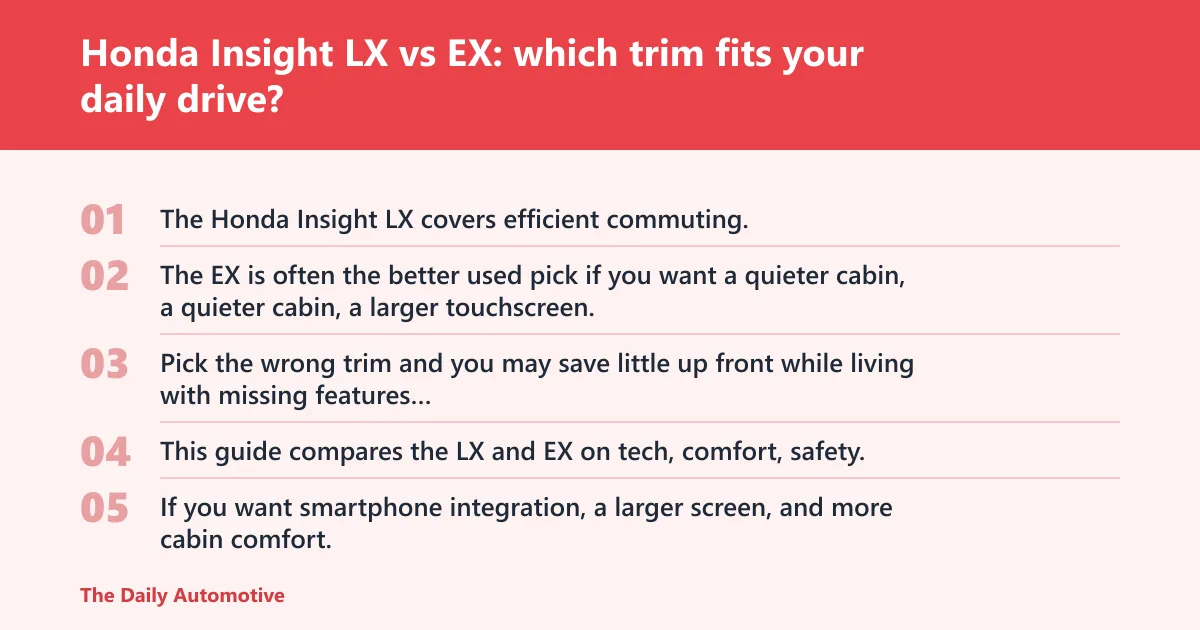 Honda Insight LX vs EX: which trim fits your daily drive?

01 The Honda Insight LX covers efficient commuting.

02 The EX is often the better used pick if you want a quieter cabin, a quieter cabin, a larger touchscreen.

03 Pick the wrong trim and you may save little up front while living with missing features...

04 This guide compares the LX and EX on tech, comfort, safety.

05 If you want smartphone integration, a larger screen, and more cabin comfort.

The Daily Automotive